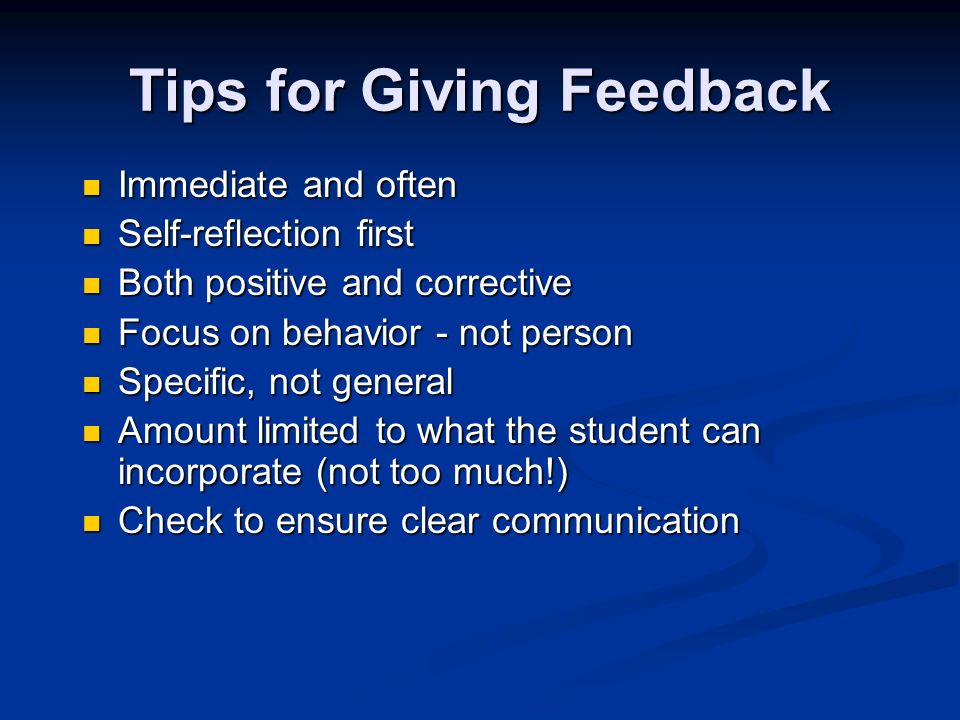 Tips for Giving Feedback

- Immediate and often
- Self-reflection first
- Both positive and corrective
- Focus on behavior - not person
- Specific, not general
- Amount limited to what the student can incorporate (not too much!)
- Check to ensure clear communication